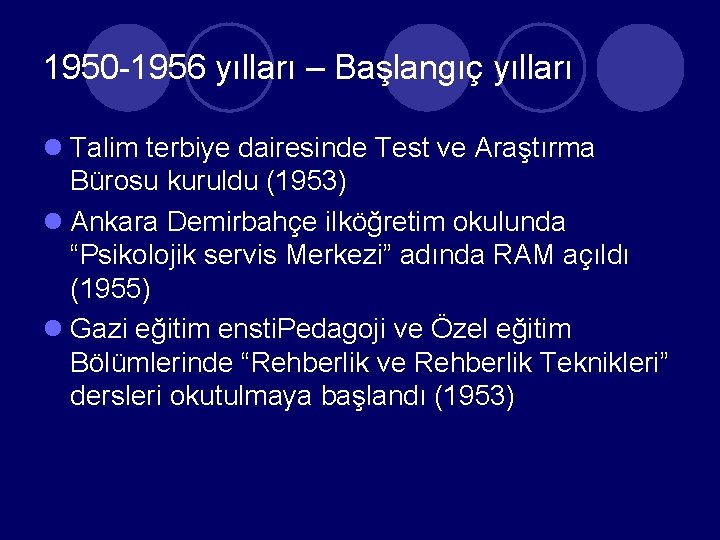 1950-1956 yılları – Başlangıç yılları

Talim terbiye dairesinde Test ve Araştırma Bürosu kuruldu (1953)

Ankara Demirbahçe ilköğretim okulunda “Psikolojik servis Merkezi” adında RAM açıldı (1955)

Gazi eğitim enstiPedagoji ve Özel eğitim Bölümlerinde “Rehberlik ve Rehberlik Teknikleri” dersleri okutulmaya başlandı (1953)